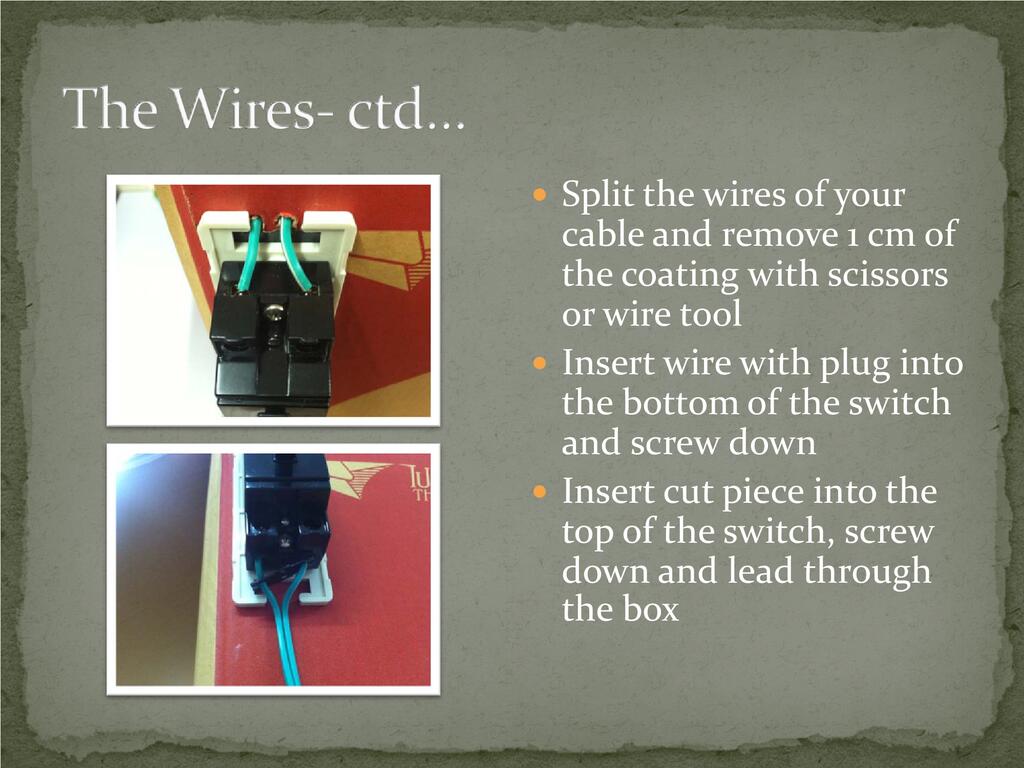 The Wires- ctd…

Split the wires of your cable and remove 1 cm of the coating with scissors or wire tool

Insert wire with plug into the bottom of the switch and screw down

Insert cut piece into the top of the switch, screw down and lead through the box